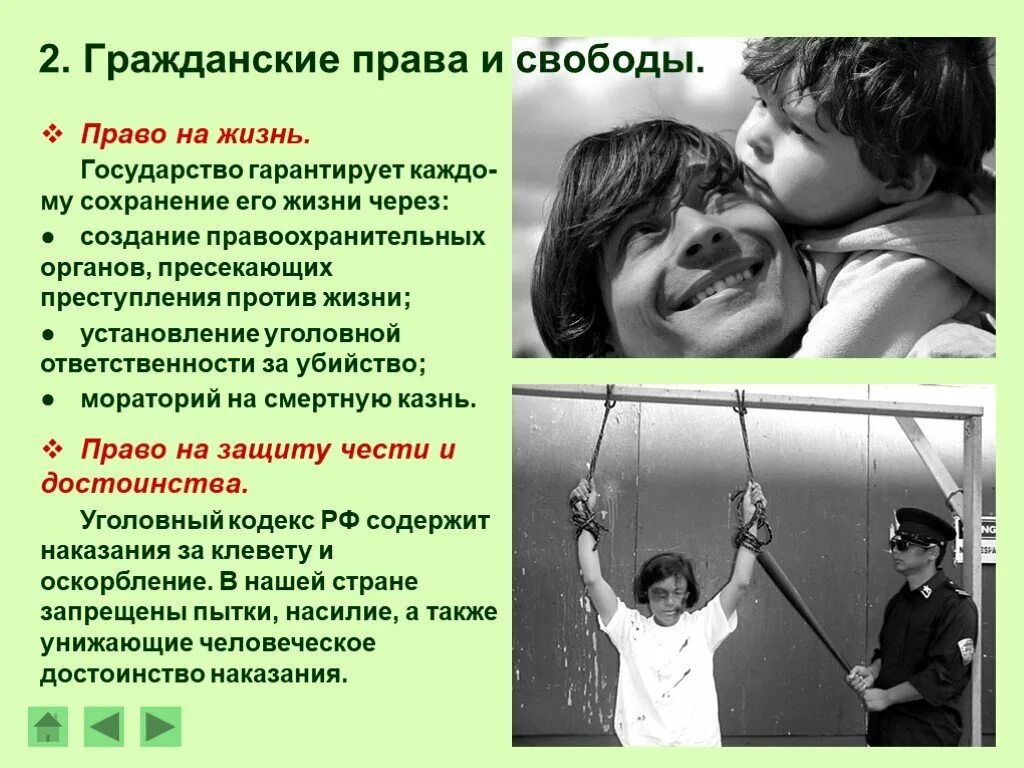 2. Гражданские права и свободы.

❖ Право на жизнь.

Государство гарантирует каждому сохранение его жизни через:

● создание правоохранительных органов, пресекающих преступления против жизни;

● установление уголовной ответственности за убийство;

● мораторий на смертную казнь.

❖ Право на защиту чести и достоинства.

Уголовный кодекс РФ содержит наказания за клевету и оскорбление. В нашей стране запрещены пытки, насилие, а также унижающие человеческое достоинство наказания.